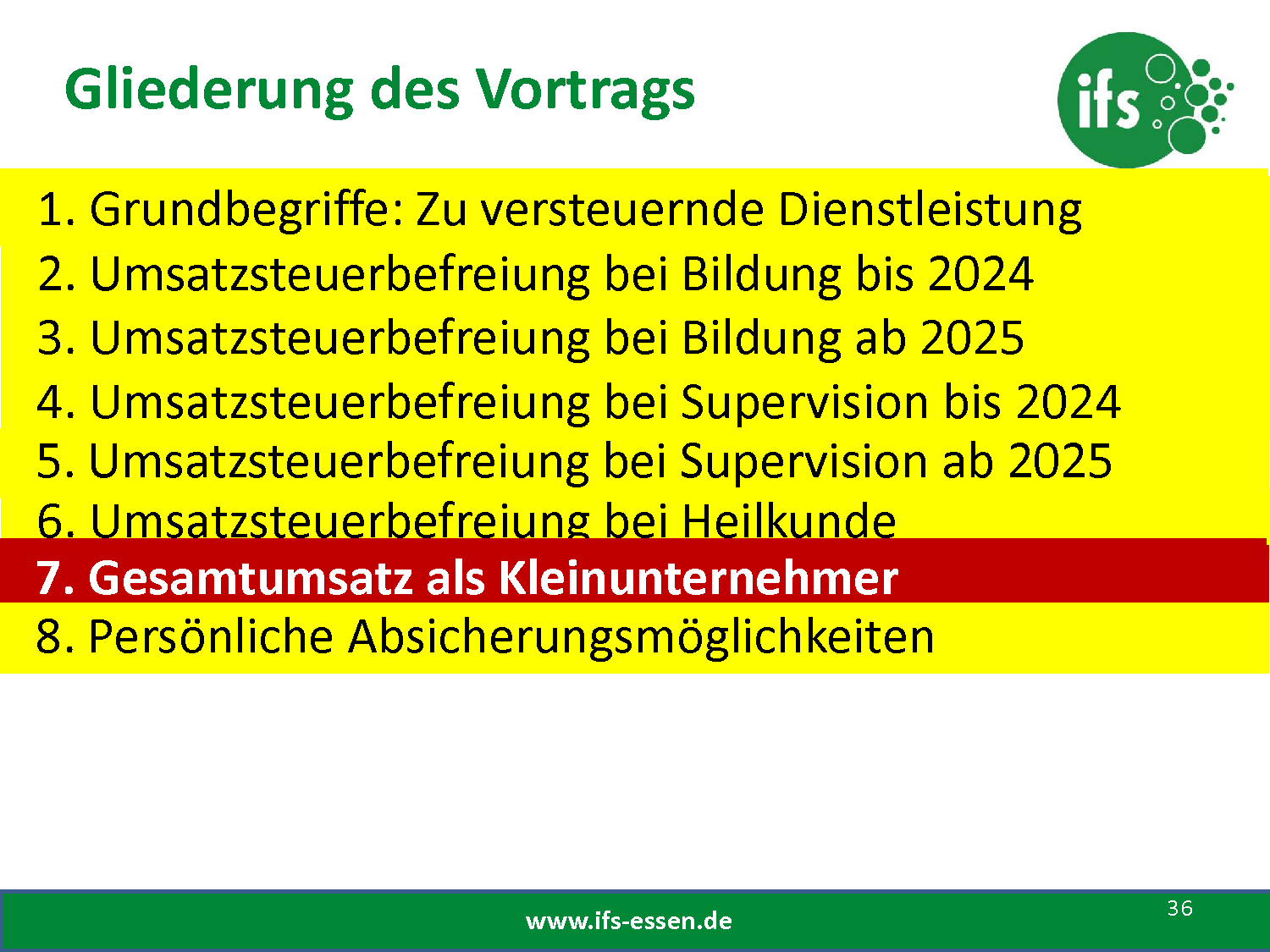 Gliederung des Vortrags

ifs

1. Grundbegriffe: Zu versteuernde Dienstleistung
2. Umsatzsteuerbefreiung bei Bildung bis 2024
3. Umsatzsteuerbefreiung bei Bildung ab 2025
4. Umsatzsteuerbefreiung bei Supervision bis 2024
5. Umsatzsteuerbefreiung bei Supervision ab 2025
6. Umsatzsteuerbefreiung bei Heilkunde
7. Gesamtumsatz als Kleinunternehmer
8. Persönliche Absicherungsmöglichkeiten

www.ifs-essen.de

36